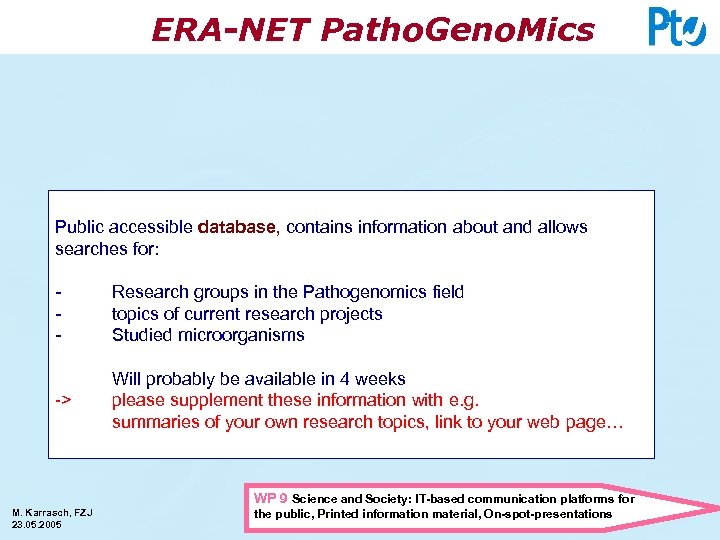 ERA-NET PathoGenoMics

PtJ

Public accessible database, contains information about and allows searches for:

- Research groups in the Pathogenomics field
- topics of current research projects
- Studied microorganisms

Will probably be available in 4 weeks
-> please supplement these information with e.g. summaries of your own research topics, link to your web page…

M. Karrasch, FZJ
23.05.2005

WP 9 Science and Society: IT-based communication platforms for the public, Printed information material, On-spot-presentations